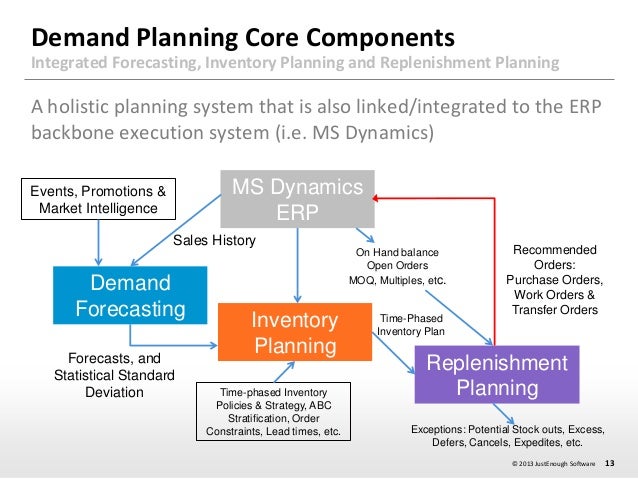 Demand Planning Core Components
Integrated Forecasting, Inventory Planning and Replenishment Planning

A holistic planning system that is also linked/integrated to the ERP backbone execution system (i.e. MS Dynamics)

Events, Promotions & Market Intelligence

MS Dynamics ERP

Sales History

On Hand balance
Open Orders
MOQ, Multiples, etc.

Recommended Orders:
Purchase Orders,
Work Orders &
Transfer Orders

Demand Forecasting

Inventory Planning

Time-Phased Inventory Plan

Forecasts, and Statistical Standard Deviation

Replenishment Planning

Time-phased Inventory Policies & Strategy, ABC Stratification, Order Constraints, Lead times, etc.

Exceptions: Potential Stock outs, Excess, Defers, Cancels, Expedites, etc.

© 2013 JustEnough Software 13